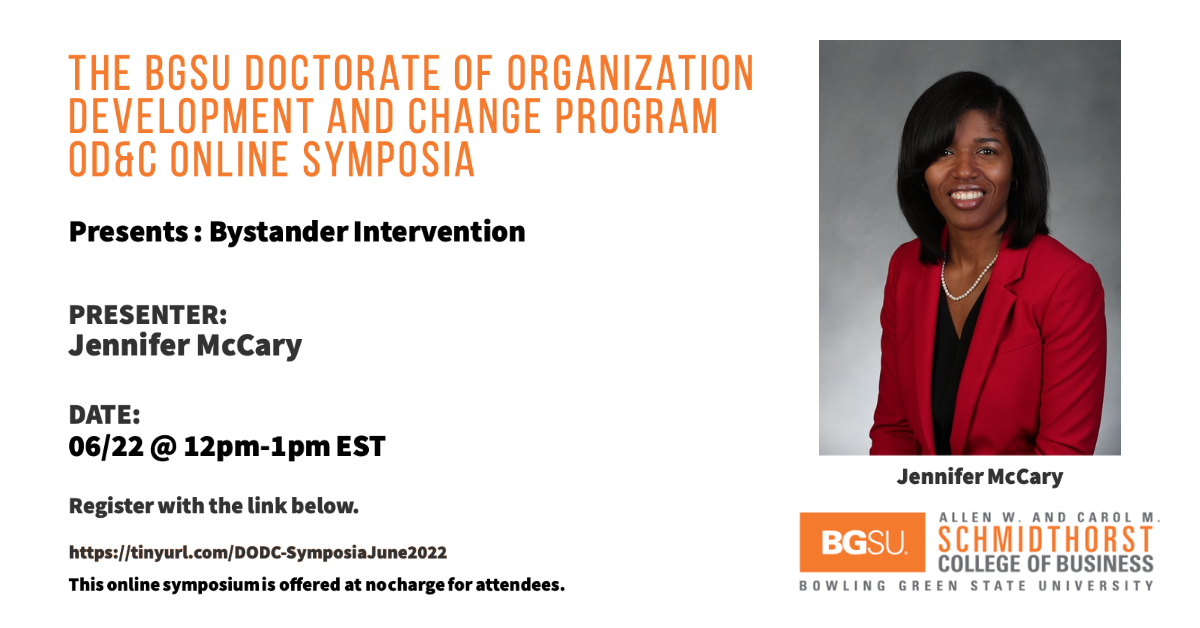 THE BGSU DOCTORATE OF ORGANIZATION DEVELOPMENT AND CHANGE PROGRAM OD&C ONLINE SYMPOSIA

Presents : Bystander Intervention

PRESENTER:
Jennifer McCary

DATE:
06/22 @ 12pm-1pm EST

Register with the link below.

https://tinyurl.com/DODC-SymposiaJune2022

This online symposium is offered at no charge for attendees.

Jennifer McCary

BGSU.

ALLEN W. AND CAROL M.
SCHMIDTHORST
COLLEGE OF BUSINESS
BOWLING GREEN STATE UNIVERSITY